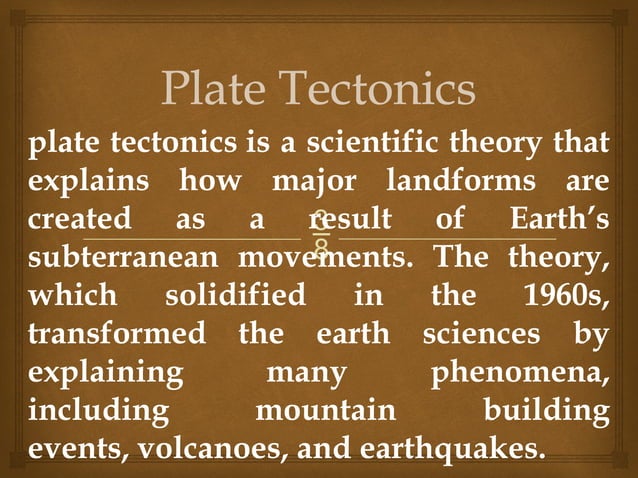 Plate Tectonics

plate tectonics is a scientific theory that explains how major landforms are created as a result of Earth's subterranean movements. The theory, which solidified in the 1960s, transformed the earth sciences by explaining many phenomena, including mountain building events, volcanoes, and earthquakes.